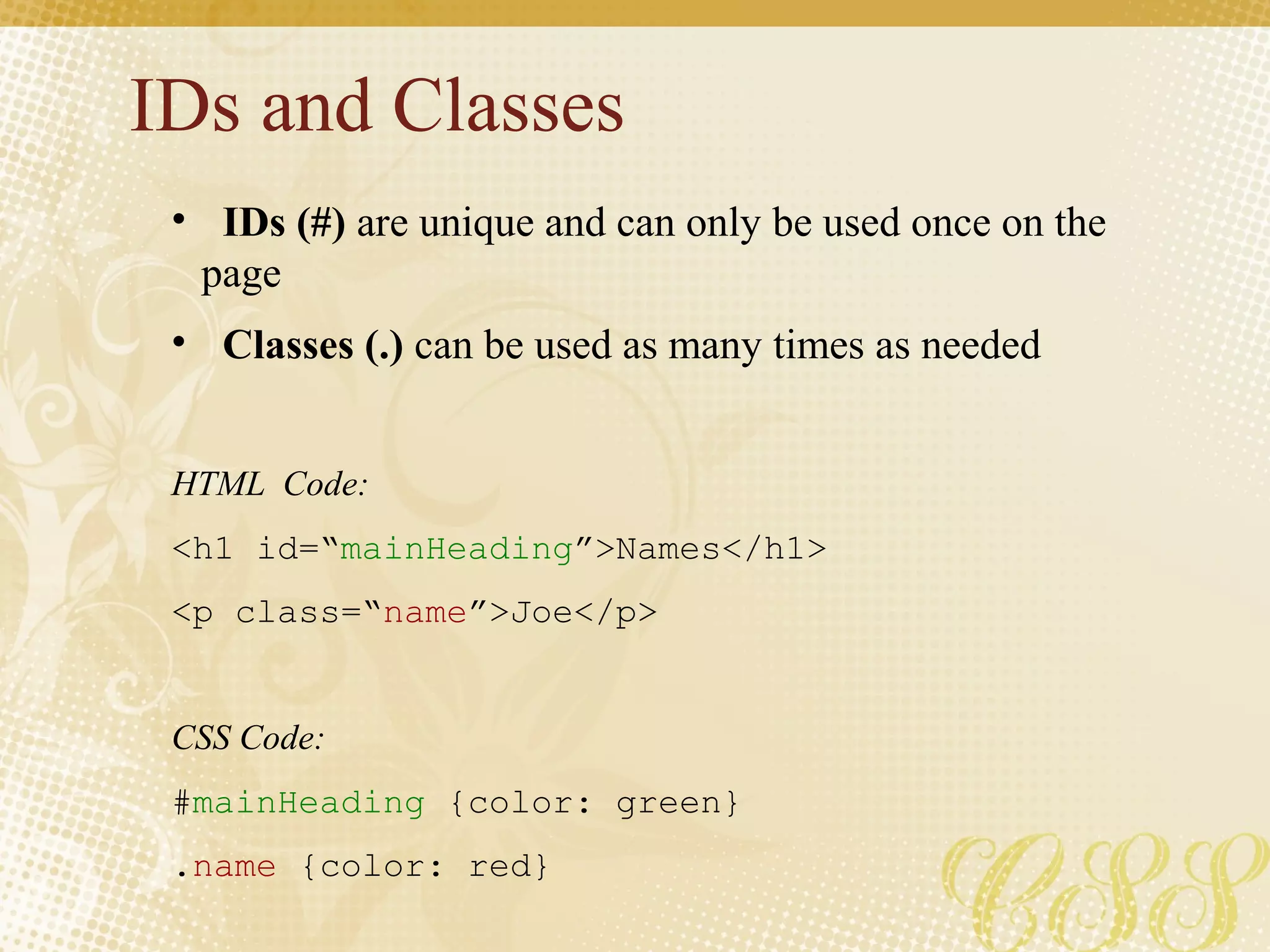 IDs and Classes

• IDs (#) are unique and can only be used once on the page

• Classes (.) can be used as many times as needed

HTML Code:

<h1 id=“mainHeading”>Names</h1>

<p class=“name”>Joe</p>

CSS Code:

#mainHeading {color: green}

.name {color: red}

CSS